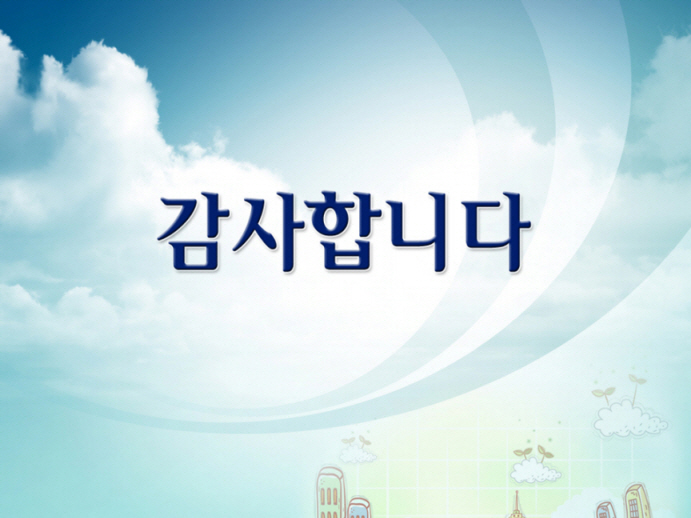 감사합니다